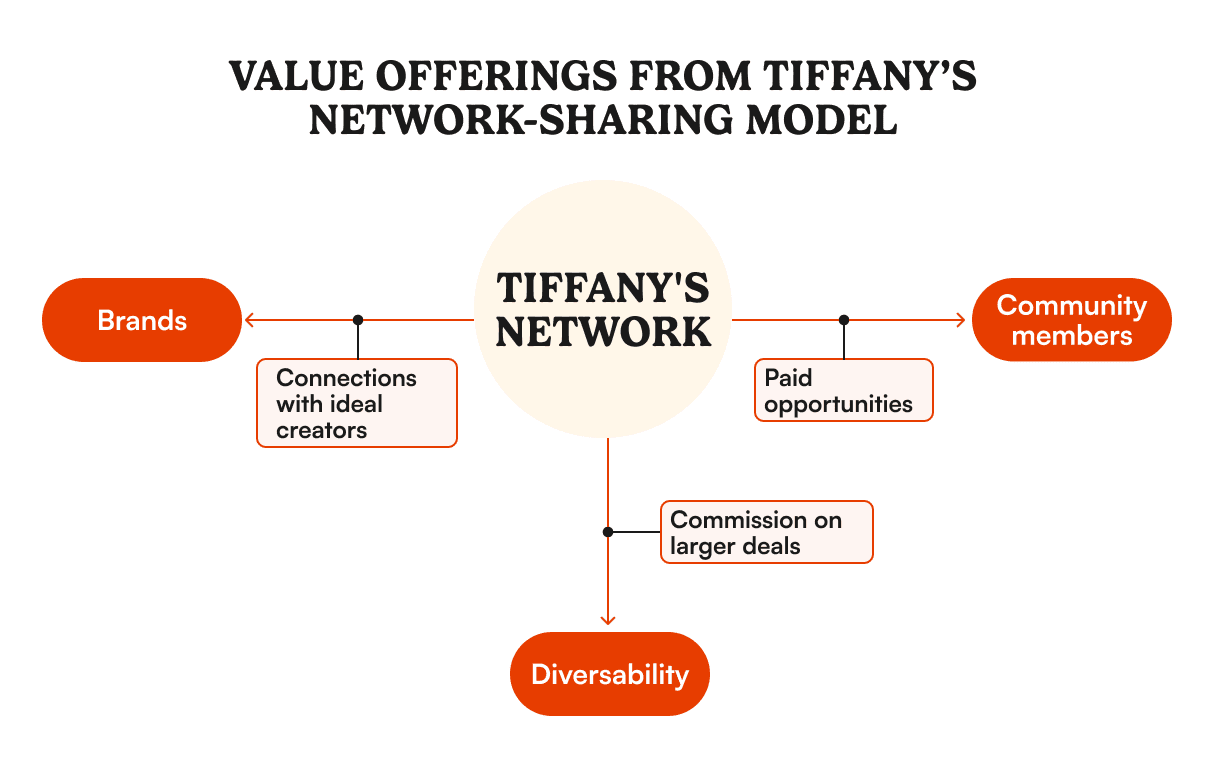 VALUE OFFERINGS FROM TIFFANY'S NETWORK-SHARING MODEL

TIFFANY'S NETWORK

Brands

Connections with ideal creators

Community members

Paid opportunities

Commission on larger deals

Diversability